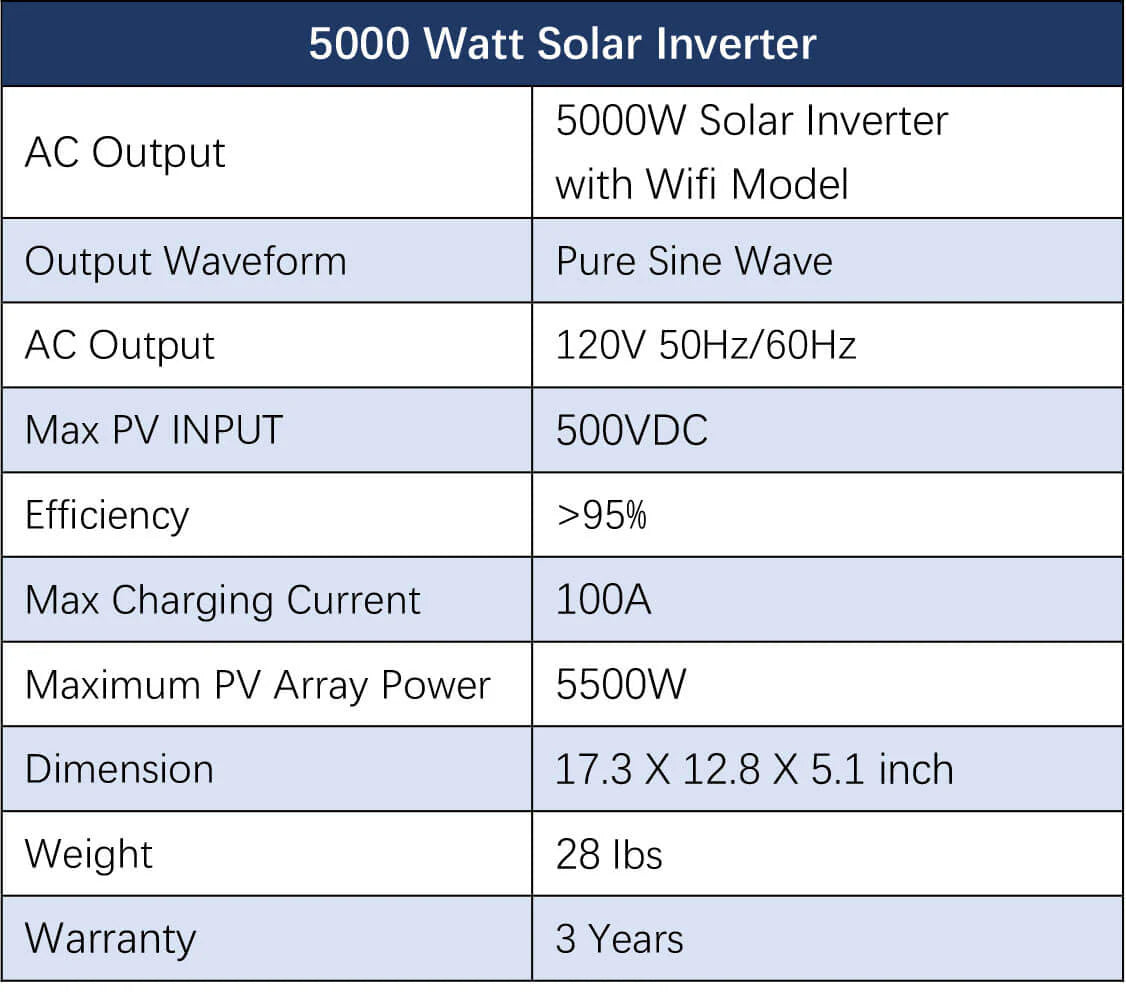 | 5000 Watt Solar Inverter | |
|---|---|
| AC Output | 5000W Solar Inverter with Wifi Model |
| Output Waveform | Pure Sine Wave |
| AC Output | 120V 50Hz/60Hz |
| Max PV INPUT | 500VDC |
| Efficiency | >95% |
| Max Charging Current | 100A |
| Maximum PV Array Power | 5500W |
| Dimension | 17.3 X 12.8 X 5.1 inch |
| Weight | 28 lbs |
| Warranty | 3 Years |